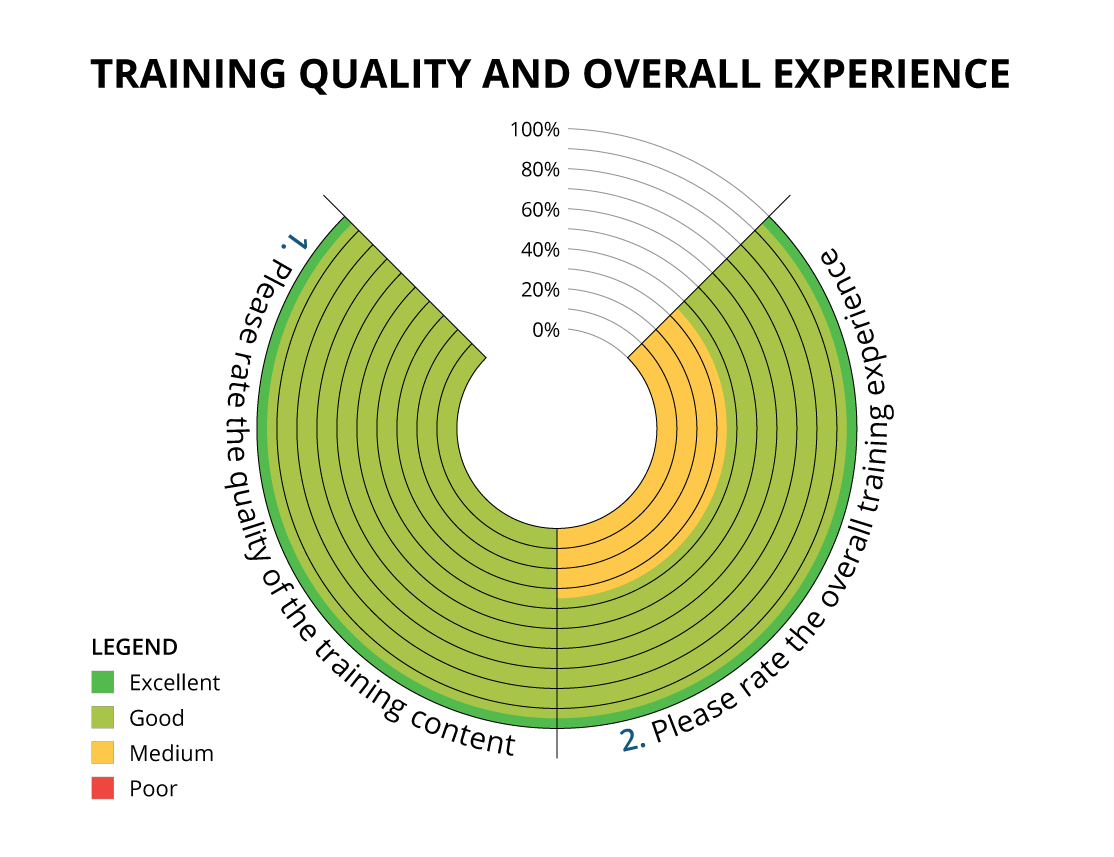 TRAINING QUALITY AND OVERALL EXPERIENCE

100%
80%
60%
40%
20%
0%

1. Please rate the quality of the training content

2. Please rate the overall training experience

LEGEND
Excellent
Good
Medium
Poor